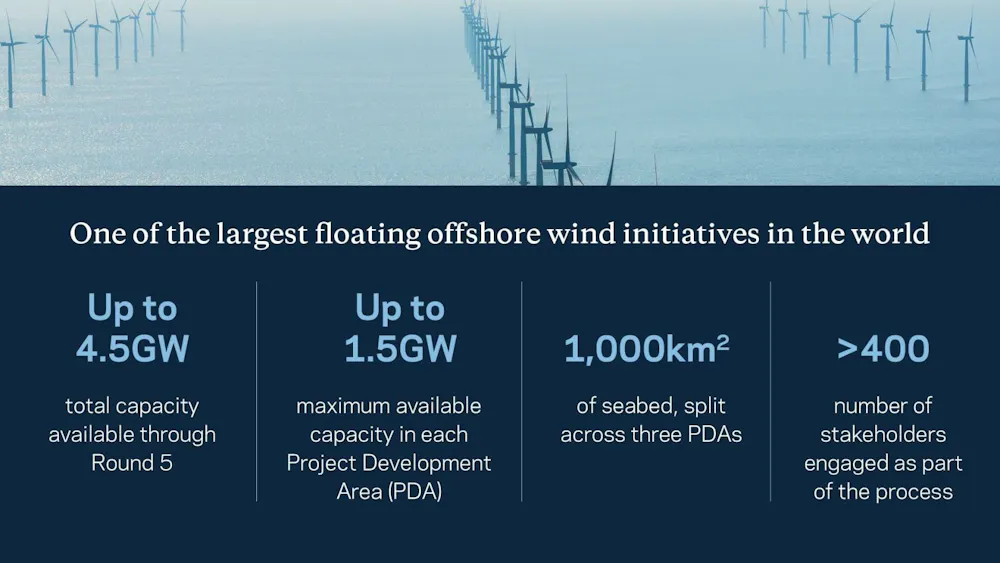 One of the largest floating offshore wind initiatives in the world

Up to 4.5GW

total capacity available through Round 5

Up to 1.5GW

maximum available capacity in each Project Development Area (PDA)

1,000km$^2$

of seabed, split across three PDAs

>400

number of stakeholders engaged as part of the process